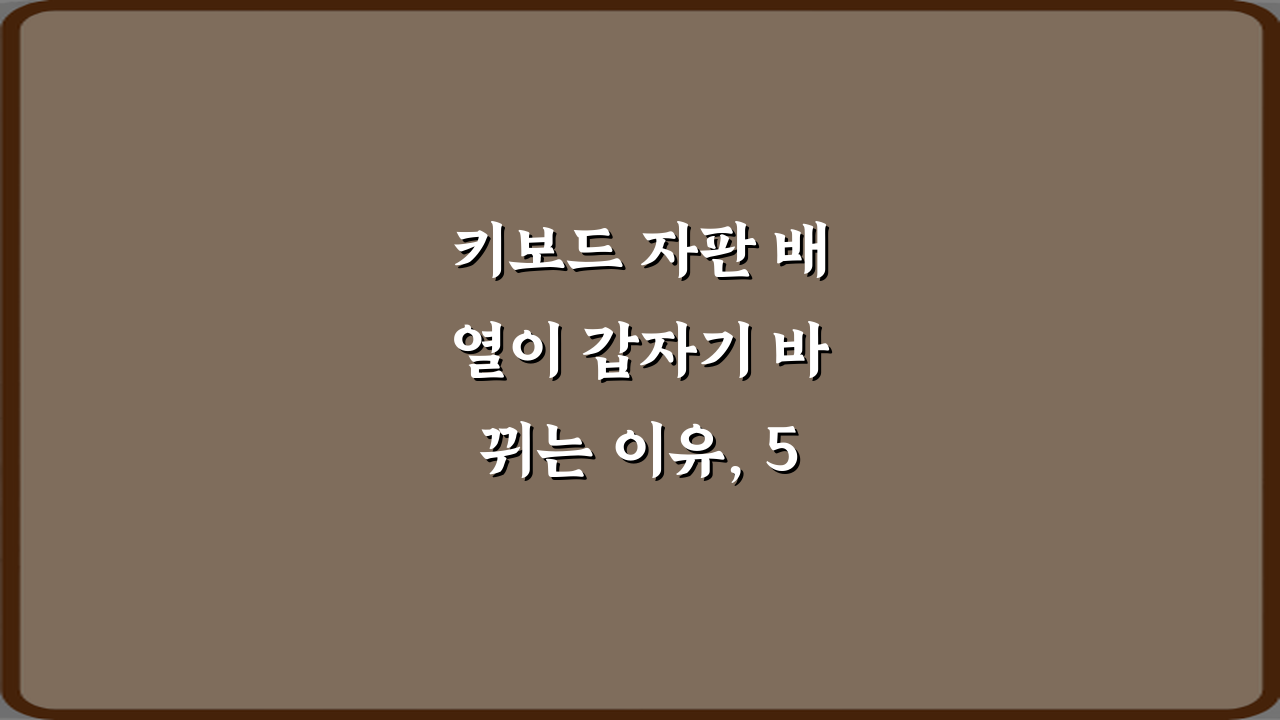 키보드 자판 배열이 갑자기 바뀌는 이유, 5